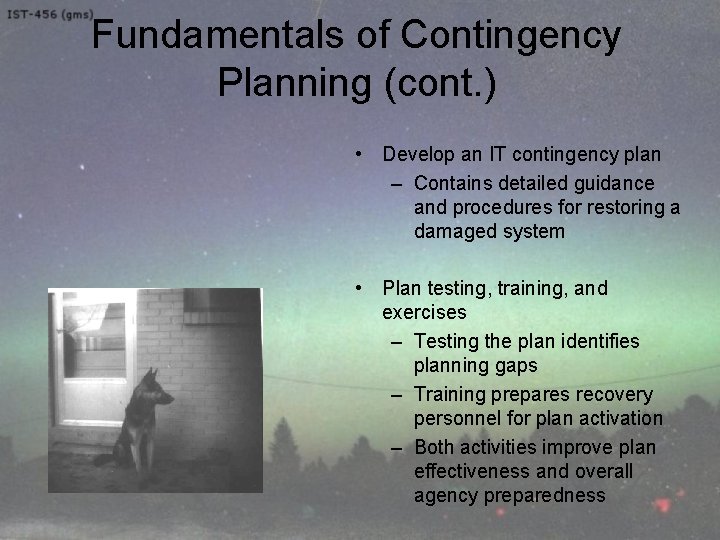 IST-456 (gms)

Fundamentals of Contingency Planning (cont.)

• Develop an IT contingency plan
– Contains detailed guidance and procedures for restoring a damaged system

• Plan testing, training, and exercises
– Testing the plan identifies planning gaps
– Training prepares recovery personnel for plan activation
– Both activities improve plan effectiveness and overall agency preparedness